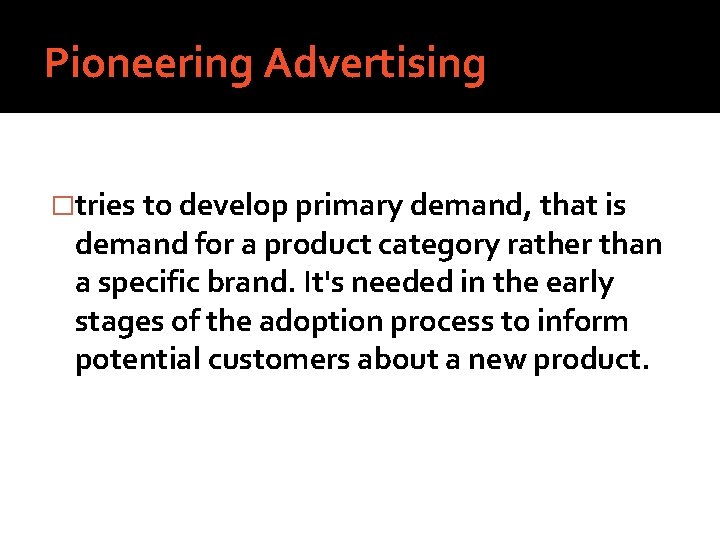 Pioneering Advertising

□tries to develop primary demand, that is demand for a product category rather than a specific brand. It's needed in the early stages of the adoption process to inform potential customers about a new product.